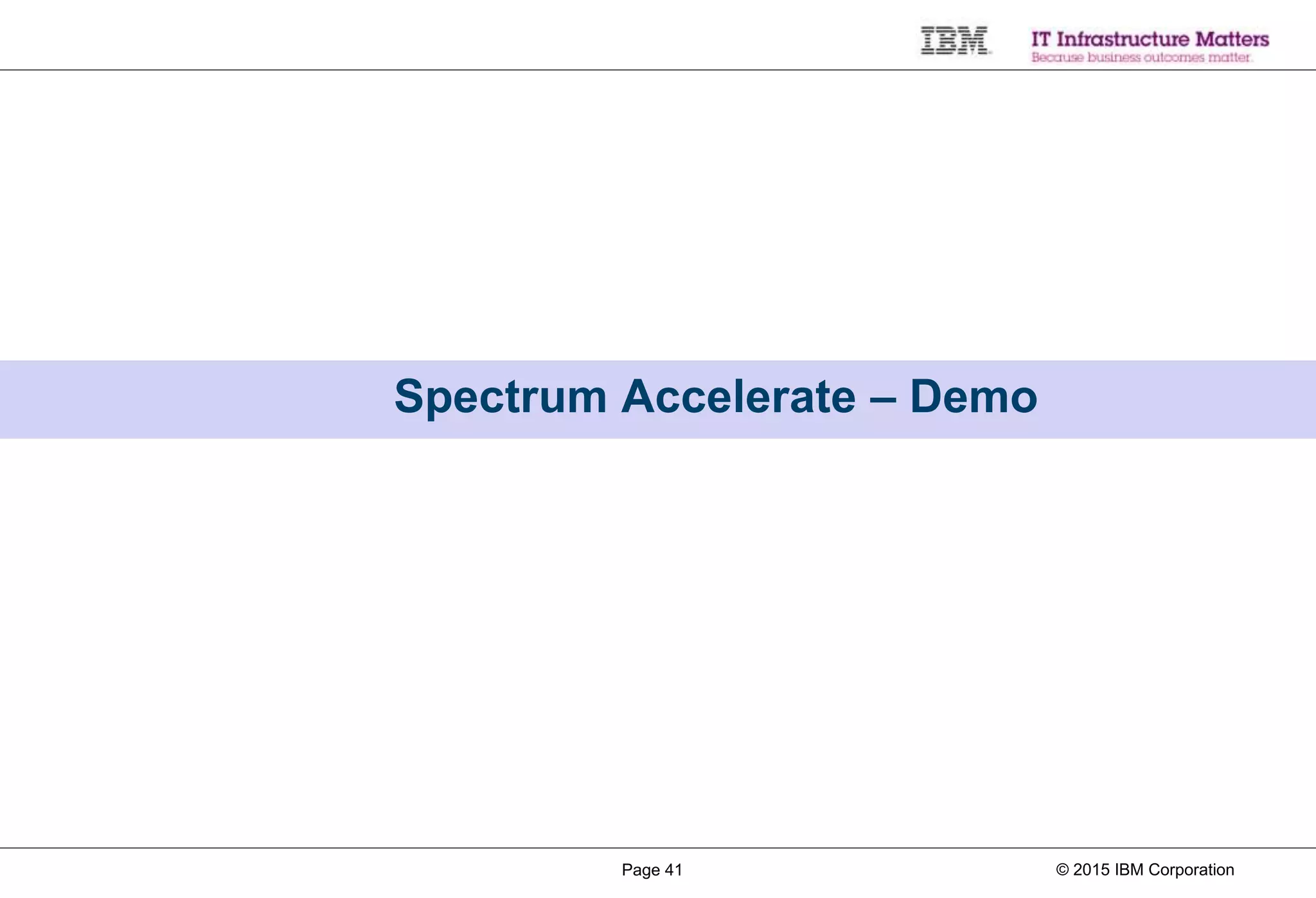 IBM

IT Infrastructure Matters
Because business outcomes matter.

Spectrum Accelerate – Demo

Page 41

© 2015 IBM Corporation